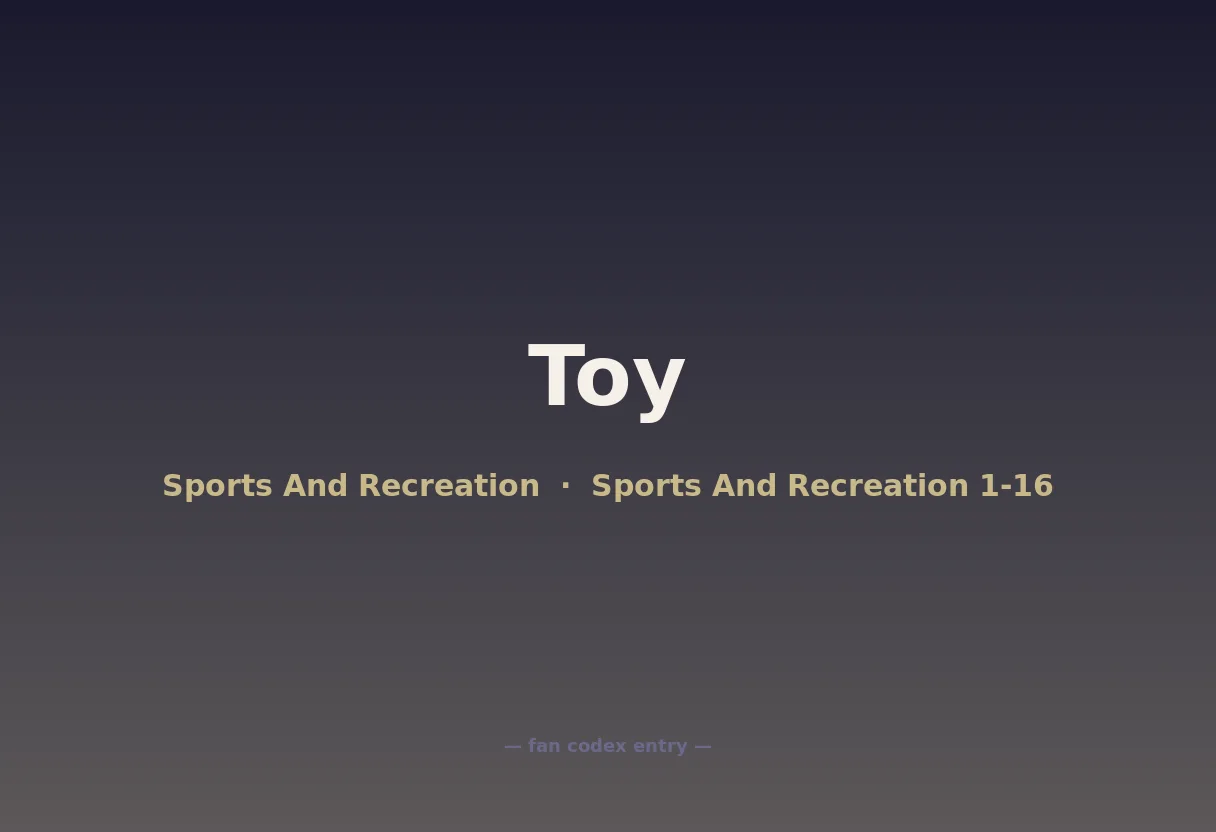 Toy

Sports And Recreation · Sports And Recreation 1-16

— fan codex entry —